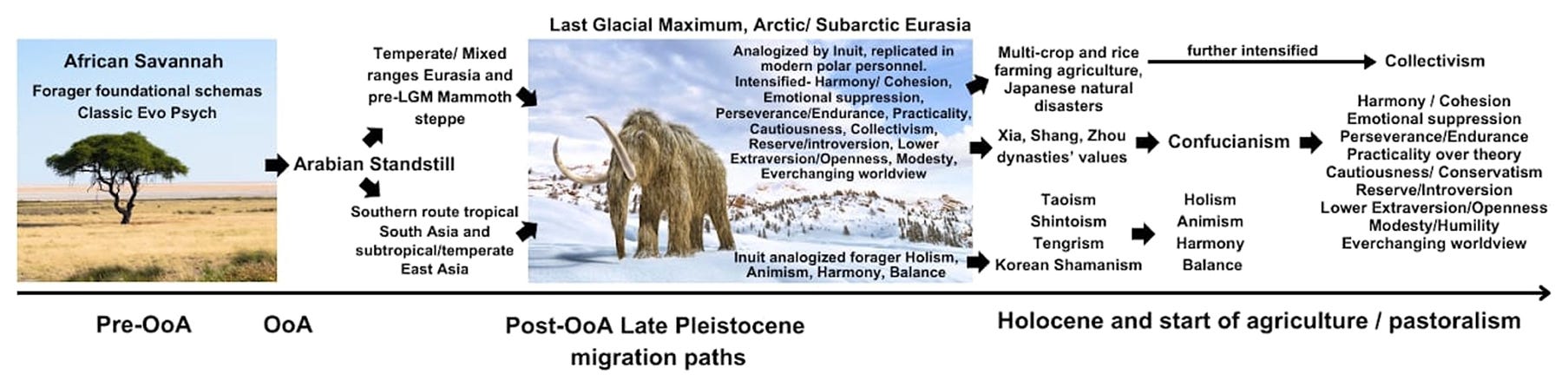 Last Glacial Maximum, Arctic/ Subarctic Eurasia

African Savannah
Forager foundational schemas
Classic Evo Psych

Arabian Standstill

Temperate/ Mixed ranges Eurasia and pre-LGM Mammoth steppe

Southern route tropical South Asia and subtropical/temperate East Asia

Analogized by Inuit, replicated in modern polar personnel.
Intensified- Harmony/ Cohesion, Emotional suppression, Perseverance/Endurance, Practicality, Cautiousness, Collectivism, Reserve/introversion, Lower Extraversion/Openness, Modesty, Everchanging worldview

Inuit analogized forager Holism, Animism, Harmony, Balance

Multi-crop and rice farming agriculture, Japanese natural disasters

further intensified

Collectivism

Xia, Shang, Zhou dynasties' values

Confucianism

Harmony / Cohesion
Emotional suppression
Perseverance/Endurance
Practicality over theory
Cautiousness/ Conservatism
Reserve/Introversion
Lower Extraversion/Openness
Modesty/Humility
Everchanging worldview

Taoism
Shintoism
Tengrism
Korean Shamanism

Holism
Animism
Harmony
Balance

Pre-OoA

OoA

Post-OoA Late Pleistocene migration paths

Holocene and start of agriculture / pastoralism